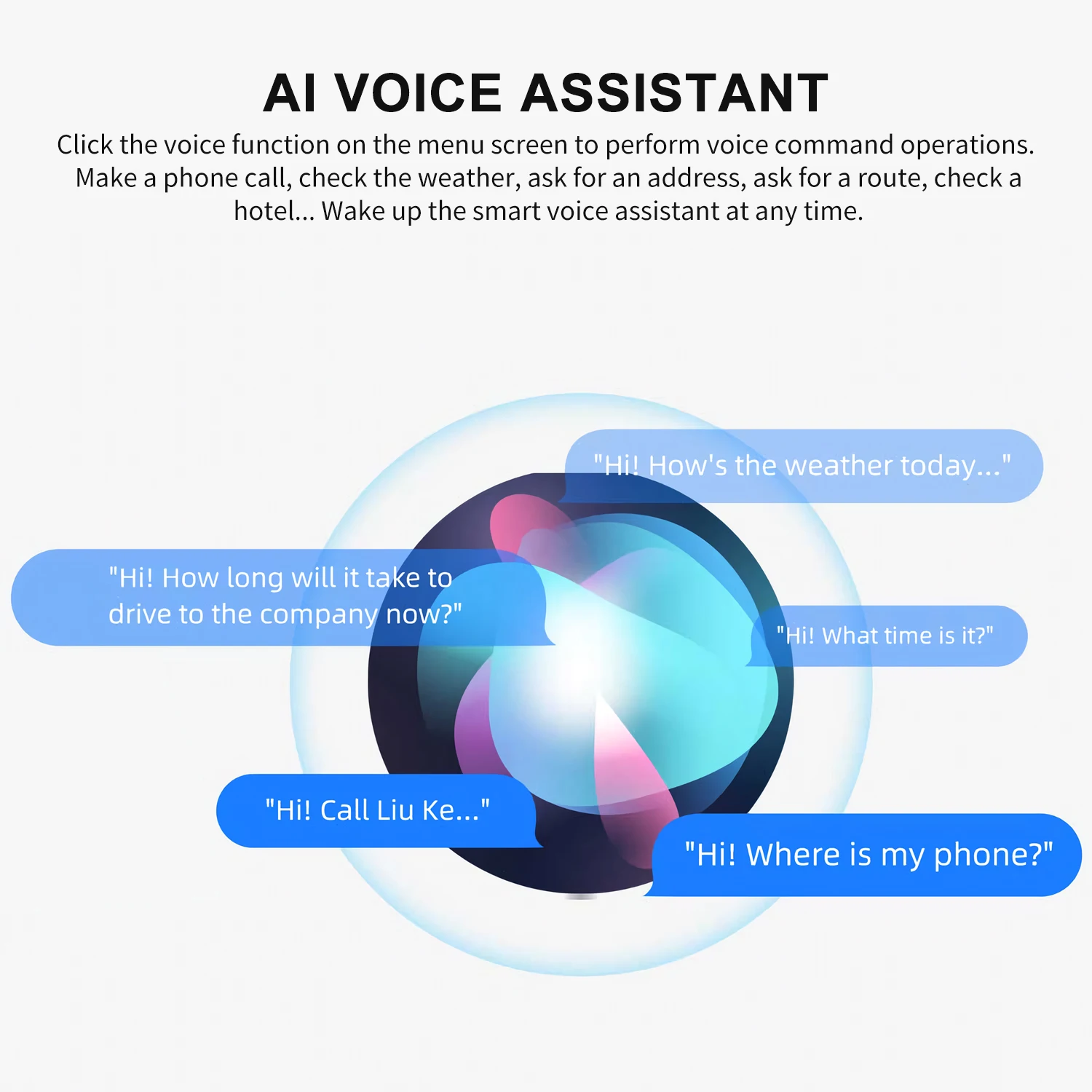 AI VOICE ASSISTANT

Click the voice function on the menu screen to perform voice command operations. Make a phone call, check the weather, ask for an address, ask for a route, check a hotel... Wake up the smart voice assistant at any time.

"Hi! How's the weather today..."

"Hi! How long will it take to drive to the company now?"

"Hi! What time is it?"

"Hi! Call Liu Ke..."

"Hi! Where is my phone?"